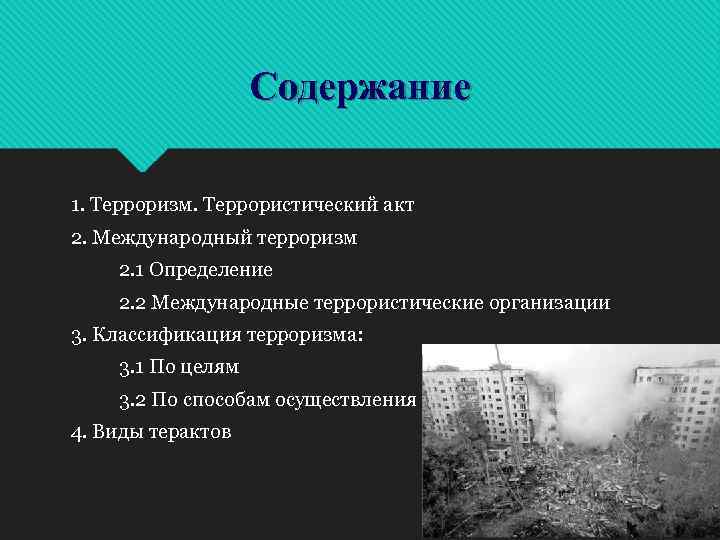 Содержание

1. Терроризм. Террористический акт
2. Международный терроризм
2.1 Определение
2.2 Международные террористические организации
3. Классификация терроризма:
3.1 По целям
3.2 По способам осуществления
4. Виды терактов